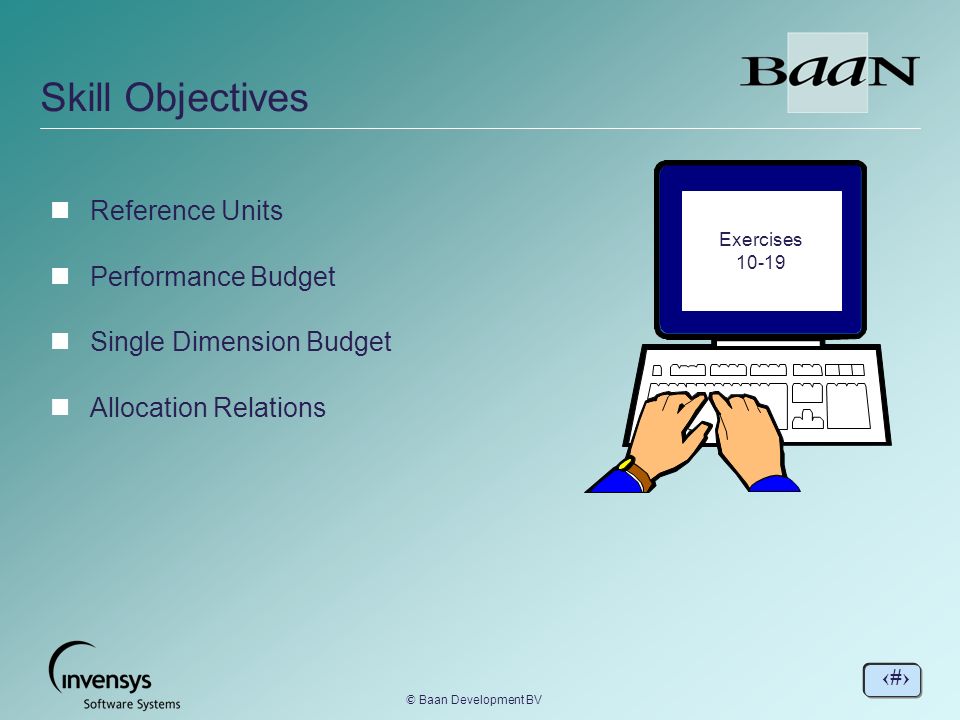 Skill Objectives

BaaN

Reference Units

Performance Budget

Single Dimension Budget

Allocation Relations

Exercises
10-19

invensys
Software Systems

© Baan Development BV

‹#›